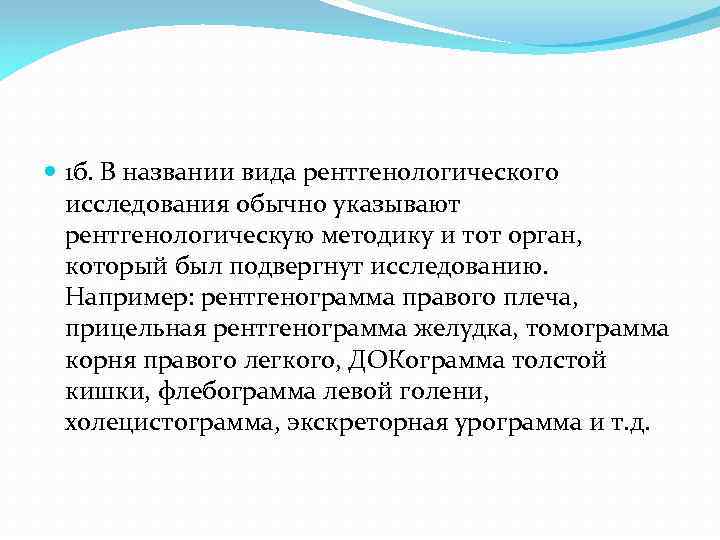 1б. В названии вида рентгенологического исследования обычно указывают рентгенологическую методику и тот орган, который был подвергнут исследованию. Например: рентгенограмма правого плеча, прицельная рентгенограмма желудка, томограмма корня правого легкого, ДОКограмма толстой кишки, флебограмма левой голени, холецистограмма, экскреторная урограмма и т.д.